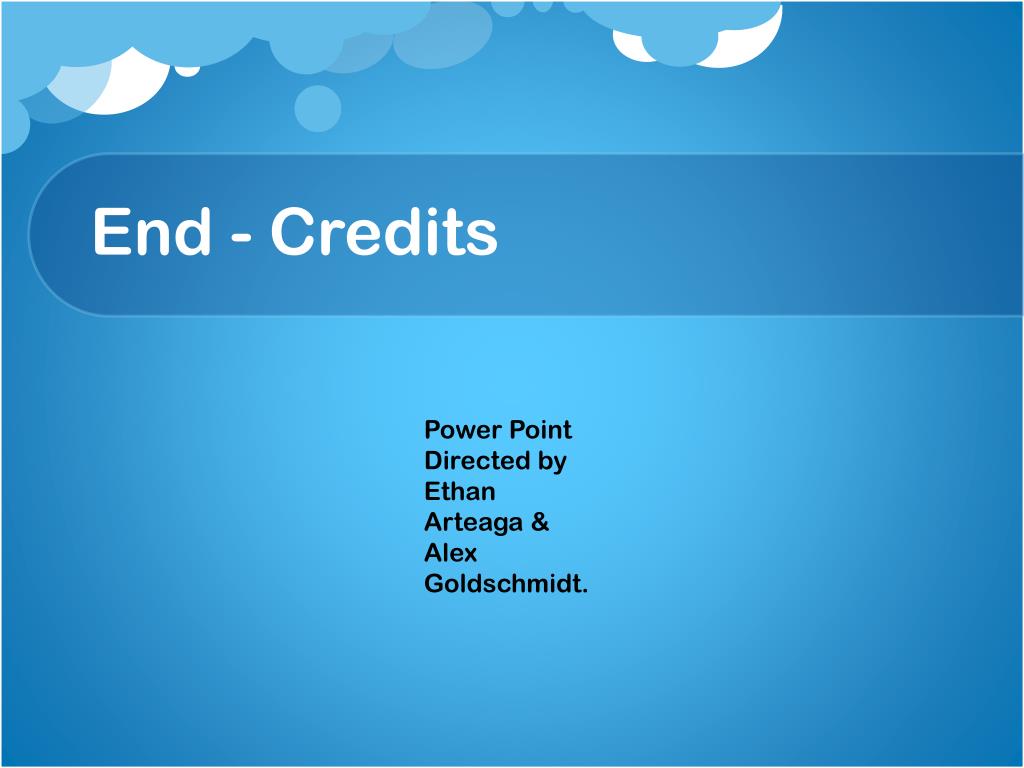 End - Credits

Power Point Directed by Ethan Arteaga & Alex Goldschmidt.